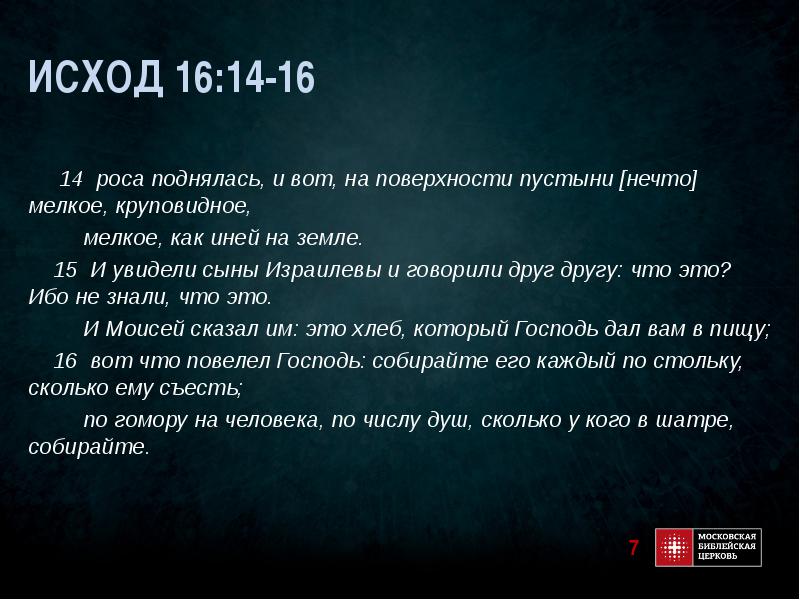 ИСХОД 16:14-16

14 роса поднялась, и вот, на поверхности пустыни [нечто] мелкое, круповидное,

мелкое, как иней на земле.

15 И увидели сыны Израилевы и говорили друг другу: что это? Ибо не знали, что это.

И Моисей сказал им: это хлеб, который Господь дал вам в пищу;

16 вот что повелел Господь: собирайте его каждый по стольку, сколько ему съесть;

по гомору на человека, по числу душ, сколько у кого в шатре, собирайте.

7

МОСКОВСКАЯ БИБЛЕЙСКАЯ ЦЕРКОВЬ